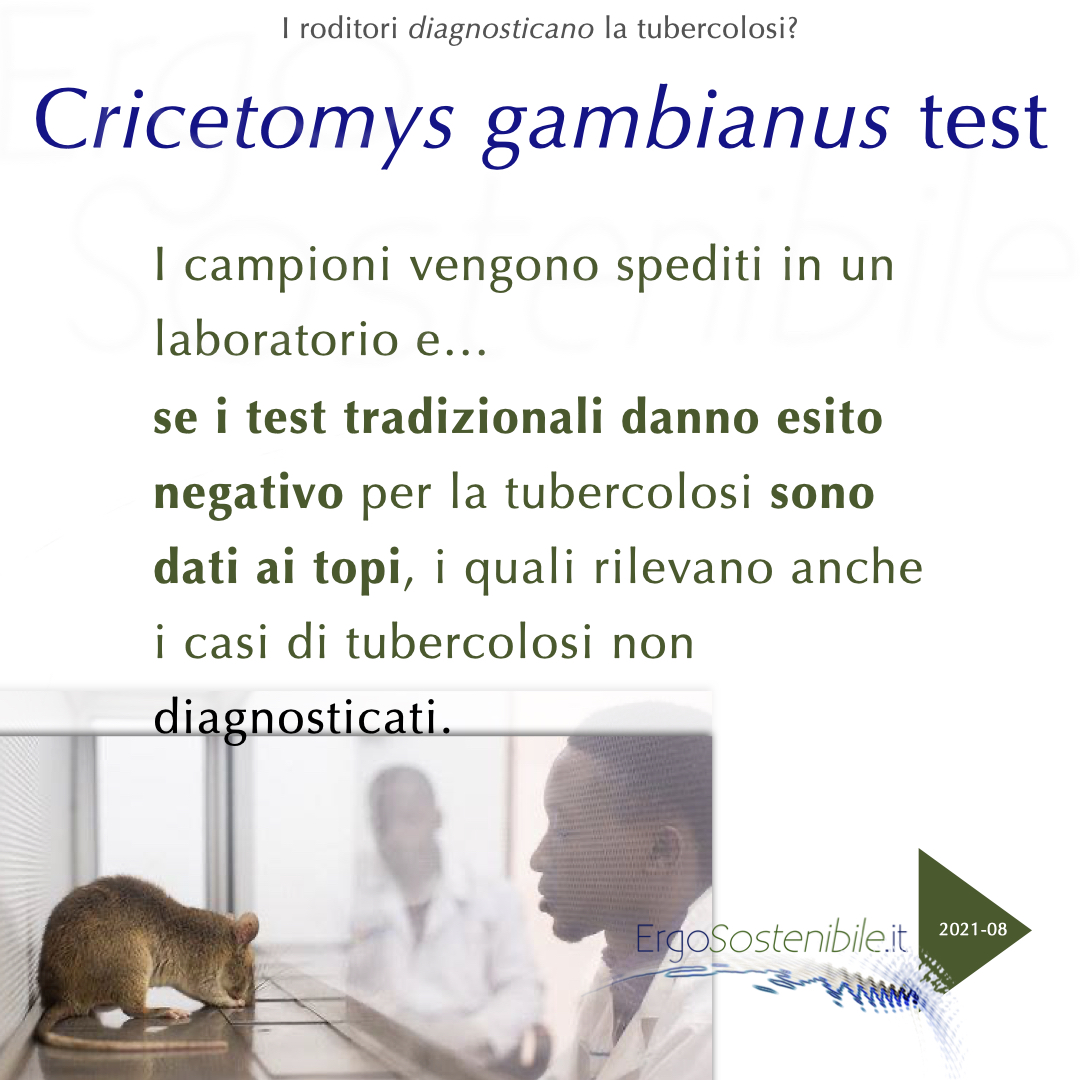 I roditori diagnosticano la tubercolosi?

Cricetomys gambianus test

I campioni vengono spediti in un laboratorio e…
se i test tradizionali danno esito negativo per la tubercolosi sono dati ai topi, i quali rilevano anche i casi di tubercolosi non diagnosticati.

ErgoSostenibile.it

2021-08